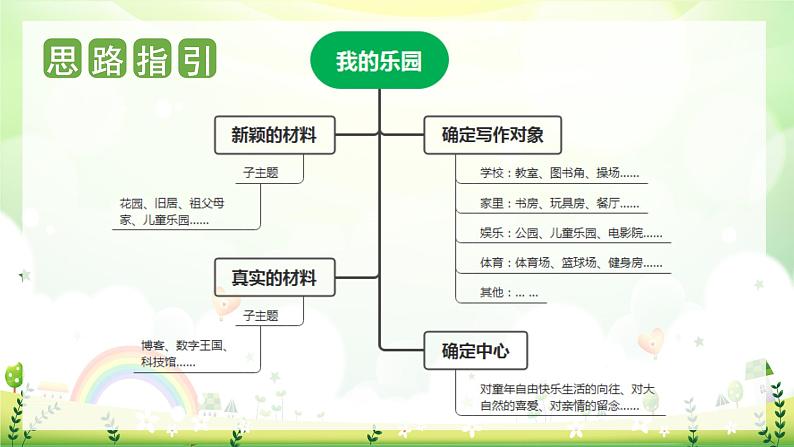 思路指引

我的乐园

新颖的材料

子主题

花园、旧居、祖父母家、儿童乐园……

真实的材料

子主题

博客、数字王国、科技馆……

确定写作对象

学校：教室、图书角、操场……

家里：书房、玩具房、餐厅……

娱乐：公园、儿童乐园、电影院……

体育：体育场、篮球场、健身房……

其他：… …

确定中心

对童年自由快乐生活的向往、对大自然的喜爱、对亲情的留念……